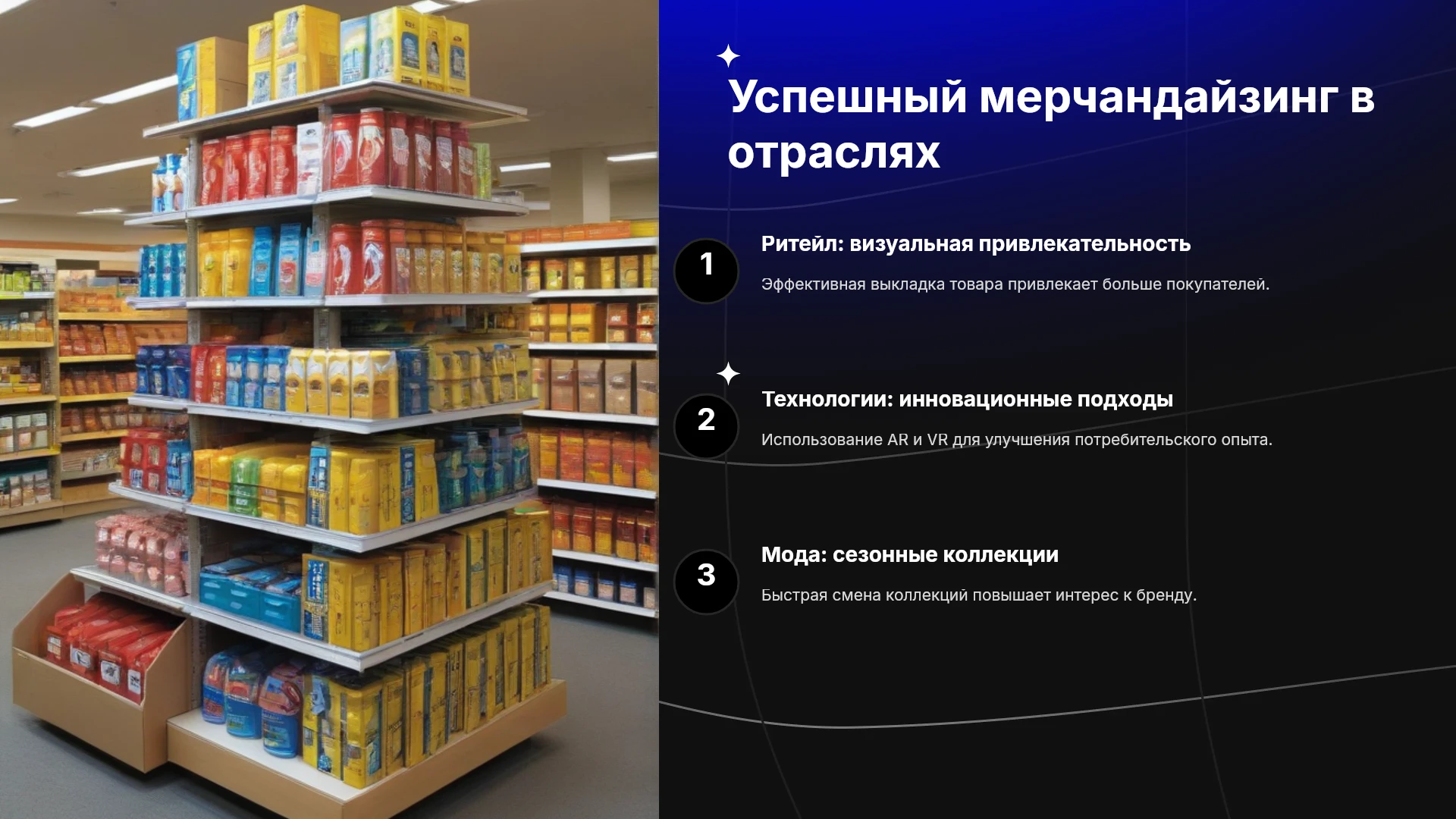 Успешный мерчандайзинг в отраслях

1

Ритейл: визуальная привлекательность

Эффективная выкладка товара привлекает больше покупателей.

2

Технологии: инновационные подходы

Использование AR и VR для улучшения потребительского опыта.

3

Мода: сезонные коллекции

Быстрая смена коллекций повышает интерес к бренду.